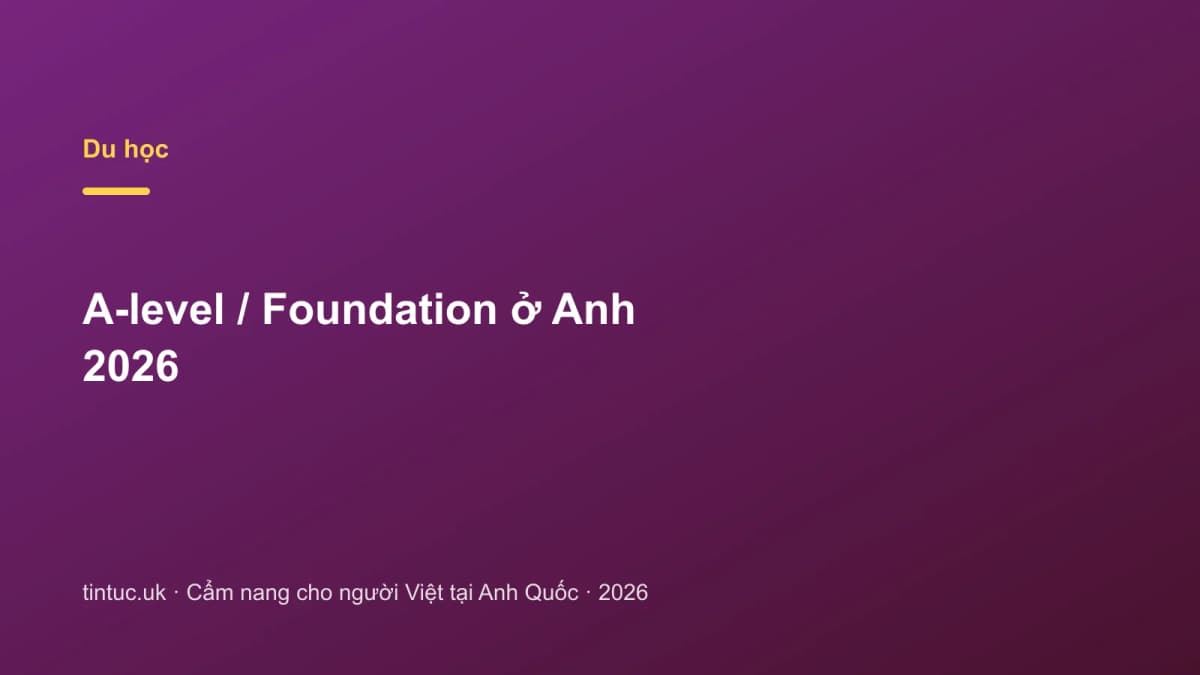 Du học

A-level / Foundation ở Anh 2026

tintuc.uk · Cẩm nang cho người Việt tại Anh Quốc · 2026